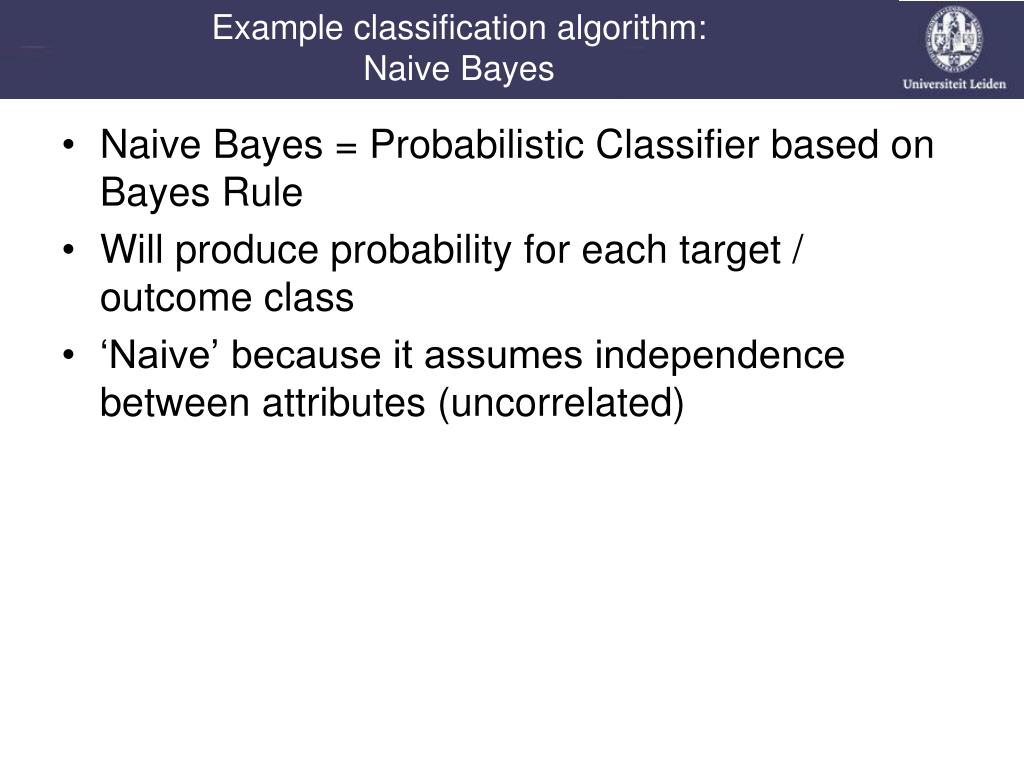 Example classification algorithm:
Naive Bayes

Universiteit Leiden

• Naive Bayes = Probabilistic Classifier based on Bayes Rule
• Will produce probability for each target / outcome class
• ‘Naive’ because it assumes independence between attributes (uncorrelated)